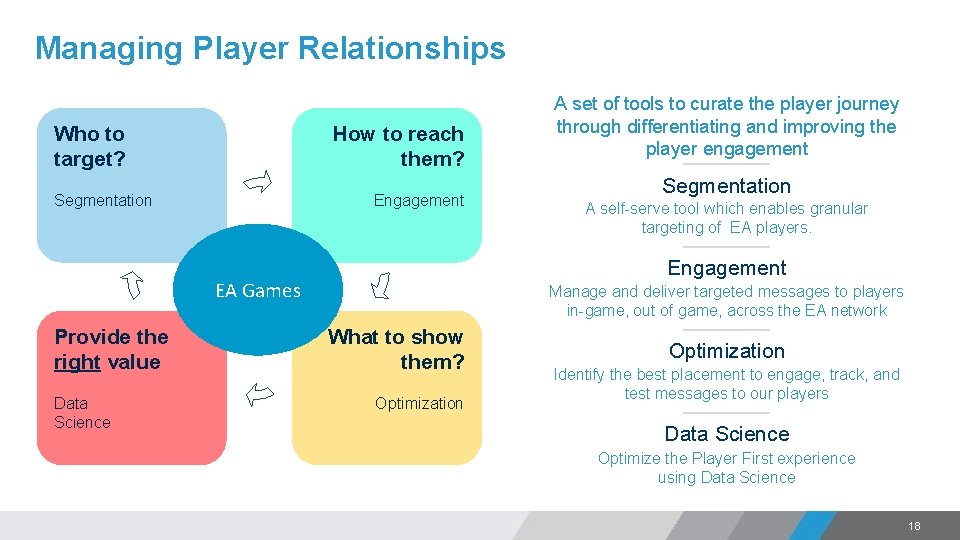 Managing Player Relationships

Who to target?

Segmentation

How to reach them?

Engagement

EA Games

Provide the right value

Data Science

What to show them?

Optimization

A set of tools to curate the player journey through differentiating and improving the player engagement

Segmentation

A self-serve tool which enables granular targeting of EA players.

Engagement

Manage and deliver targeted messages to players in-game, out of game, across the EA network

Optimization

Identify the best placement to engage, track, and test messages to our players

Data Science

Optimize the Player First experience using Data Science

18